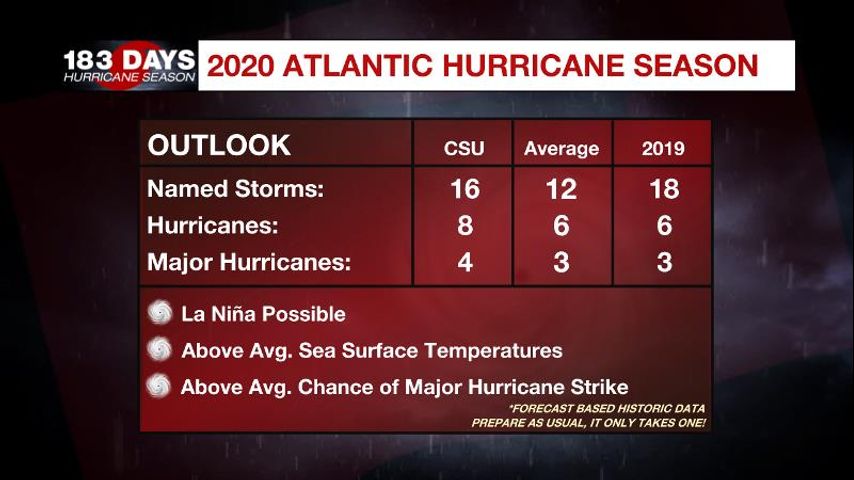 183 DAYS
HURRICANE SEASON

2020 ATLANTIC HURRICANE SEASON

| OUTLOOK | CSU | Average | 2019 |
|---|---|---|---|
| Named Storms: | 16 | 12 | 18 |
| Hurricanes: | 8 | 6 | 6 |
| Major Hurricanes: | 4 | 3 | 3 |

La Niña Possible
Above Avg. Sea Surface Temperatures
Above Avg. Chance of Major Hurricane Strike

*FORECAST BASED HISTORIC DATA
PREPARE AS USUAL, IT ONLY TAKES ONE!